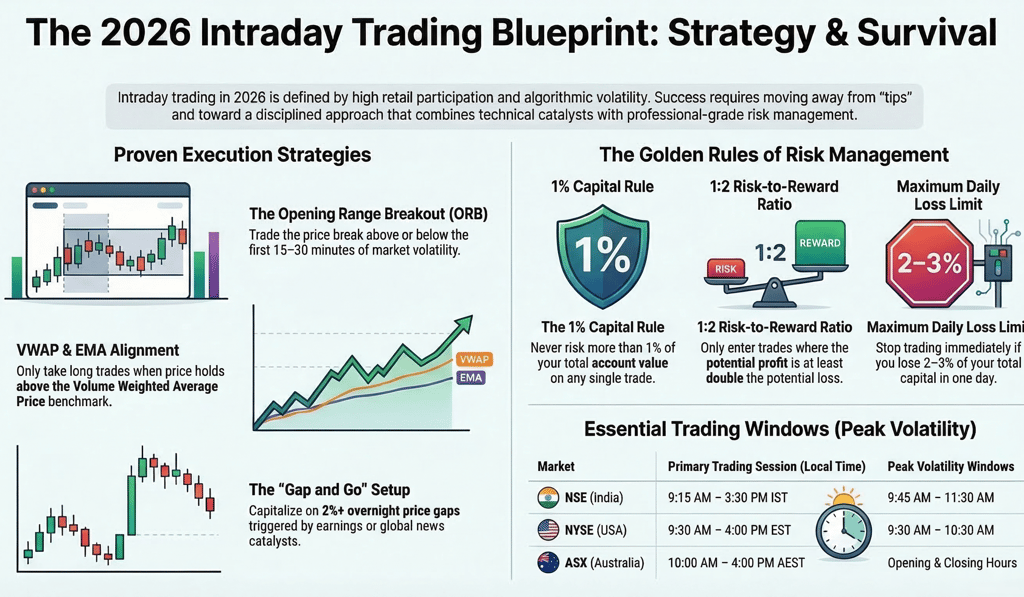 The 2026 Intraday Trading Blueprint: Strategy & Survival

Intraday trading in 2026 is defined by high retail participation and algorithmic volatility. Success requires moving away from "tips" and toward a disciplined approach that combines technical catalysts with professional-grade risk management.

Proven Execution Strategies

The Opening Range Breakout (ORB)
Trade the price break above or below the first 15–30 minutes of market volatility.

VWAP & EMA Alignment
Only take long trades when price holds above the Volume Weighted Average Price benchmark.

VWAP
EMA

The "Gap and Go" Setup
Capitalize on 2%+ overnight price gaps triggered by earnings or global news catalysts.

The Golden Rules of Risk Management

1% Capital Rule

1%

The 1% Capital Rule
Never risk more than 1% of your total account value on any single trade.

1:2 Risk-to-Reward Ratio

RISK 1:2 REWARD

1:2 Risk-to-Reward Ratio
Only enter trades where the potential profit is at least double the potential loss.

Maximum Daily Loss Limit

2–3%

Maximum Daily Loss Limi
Stop trading immediately if you lose 2–3% of your total capital in one day.

Essential Trading Windows (Peak Volatility)

| Market | Primary Trading Session (Local Time) | Peak Volatility Windows |
|---|---|---|
| NSE (India) | 9:15 AM – 3:30 PM IST | 9:45 AM – 11:30 AM |
| NYSE (USA) | 9:30 AM – 4:00 PM EST | 9:30 AM – 10:30 AM |
| ASX (Australia) | 10:00 AM – 4:00 PM AEST | Opening & Closing Hours |